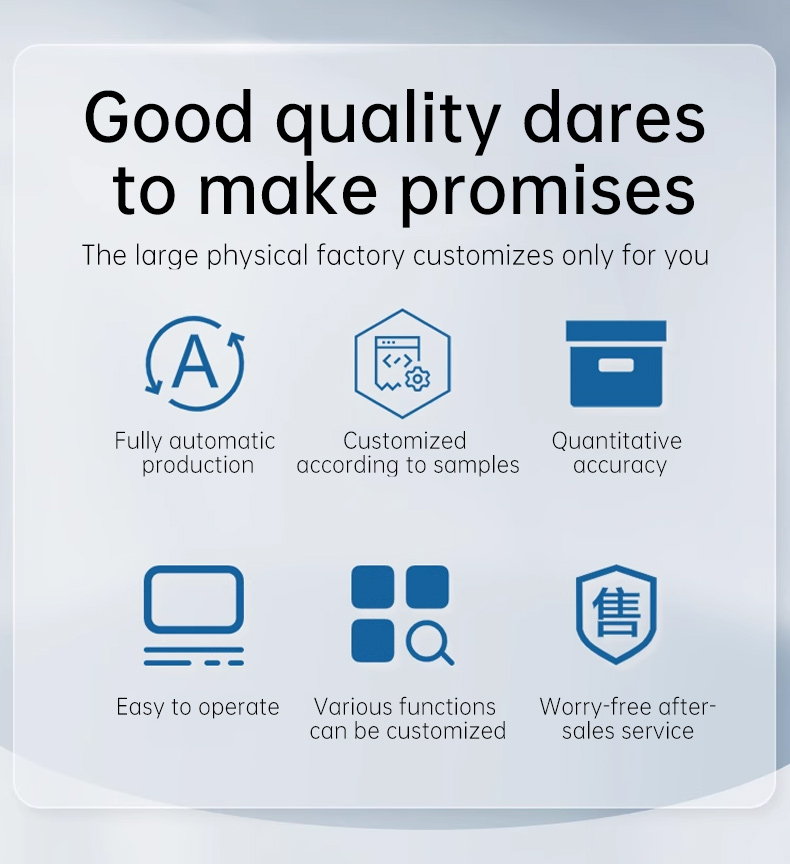 Good quality dares to make promises

The large physical factory customizes only for you

A

Fully automatic production

Customized according to samples

Quantitative accuracy

Easy to operate

Various functions can be customized

售

Worry-free after-sales service